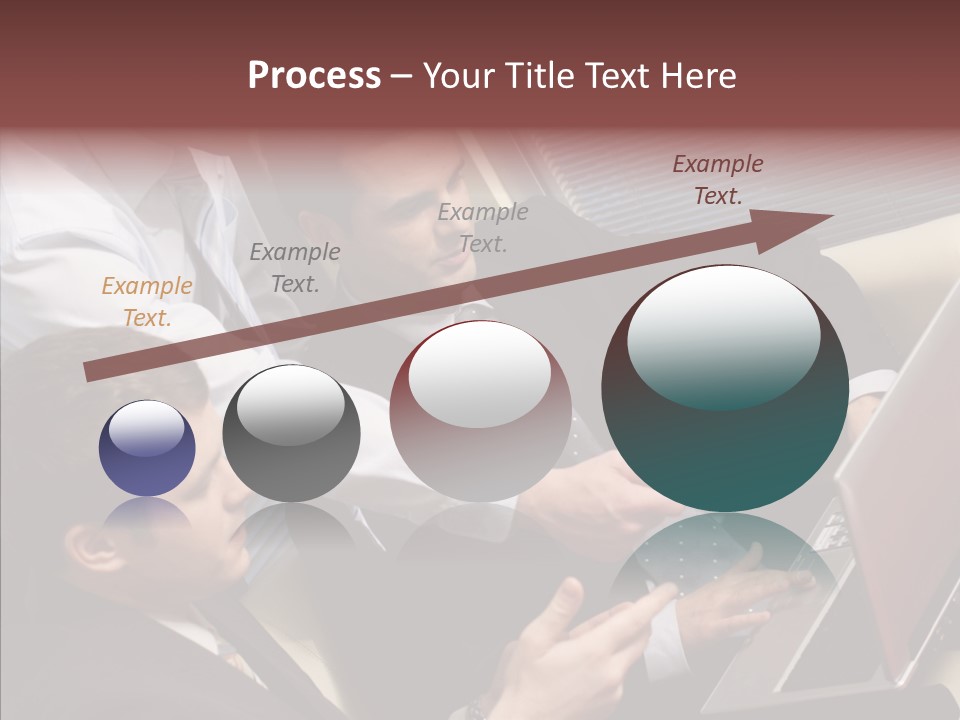 Process – Your Title Text Here

Example Text.

Example Text.

Example Text.

Example Text.